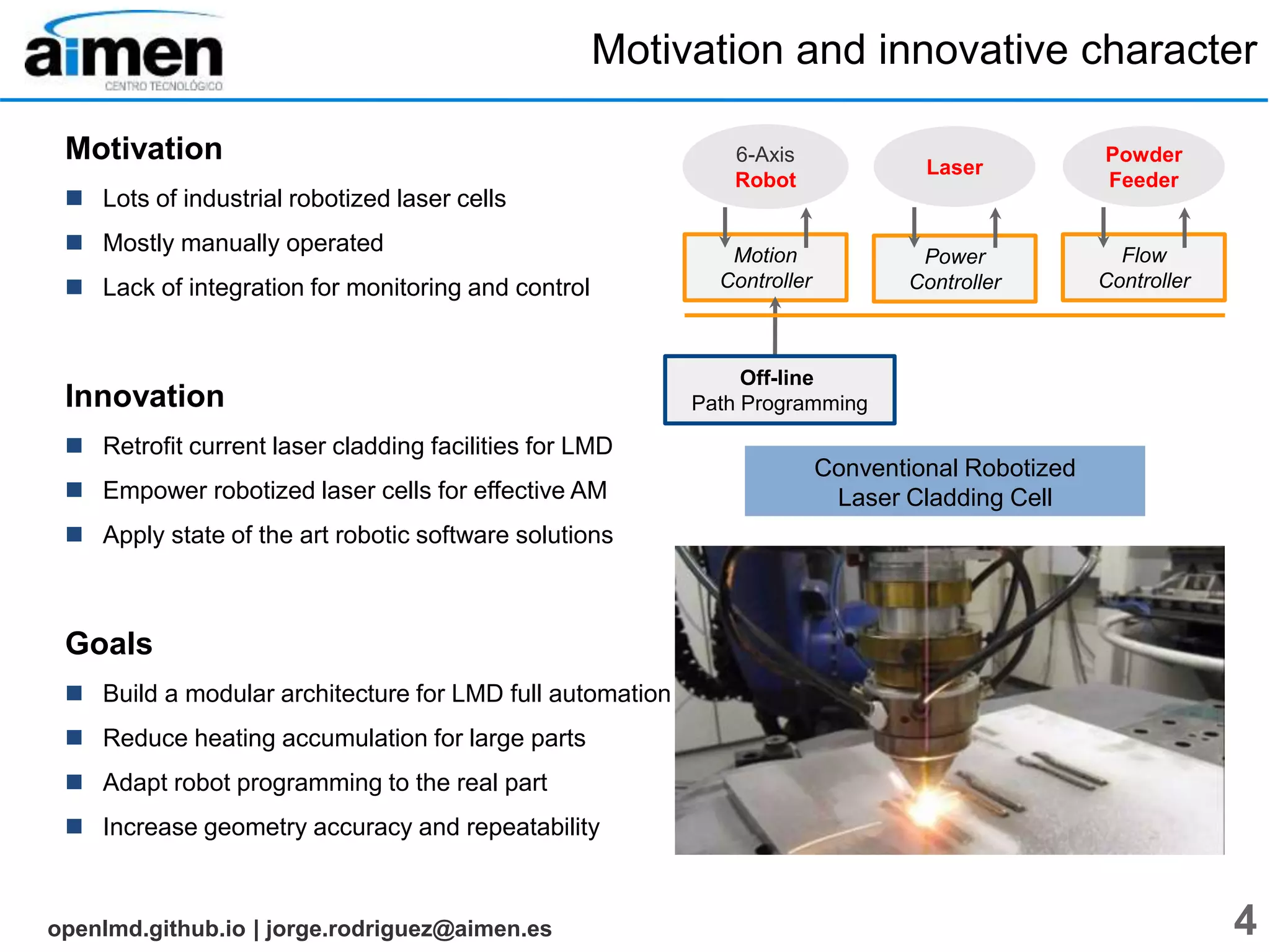 aimen
CENTRO TECNOLÓGICO

Motivation and innovative character

Motivation

■ Lots of industrial robotized laser cells
■ Mostly manually operated
■ Lack of integration for monitoring and control

Innovation

■ Retrofit current laser cladding facilities for LMD
■ Empower robotized laser cells for effective AM
■ Apply state of the art robotic software solutions

Goals

■ Build a modular architecture for LMD full automation
■ Reduce heating accumulation for large parts
■ Adapt robot programming to the real part
■ Increase geometry accuracy and repeatability

6-Axis Robot

Laser

Powder Feeder

Motion Controller

Power Controller

Flow Controller

Off-line Path Programming

Conventional Robotized Laser Cladding Cell

openlmd.github.io | jorge.rodriguez@aimen.es

4